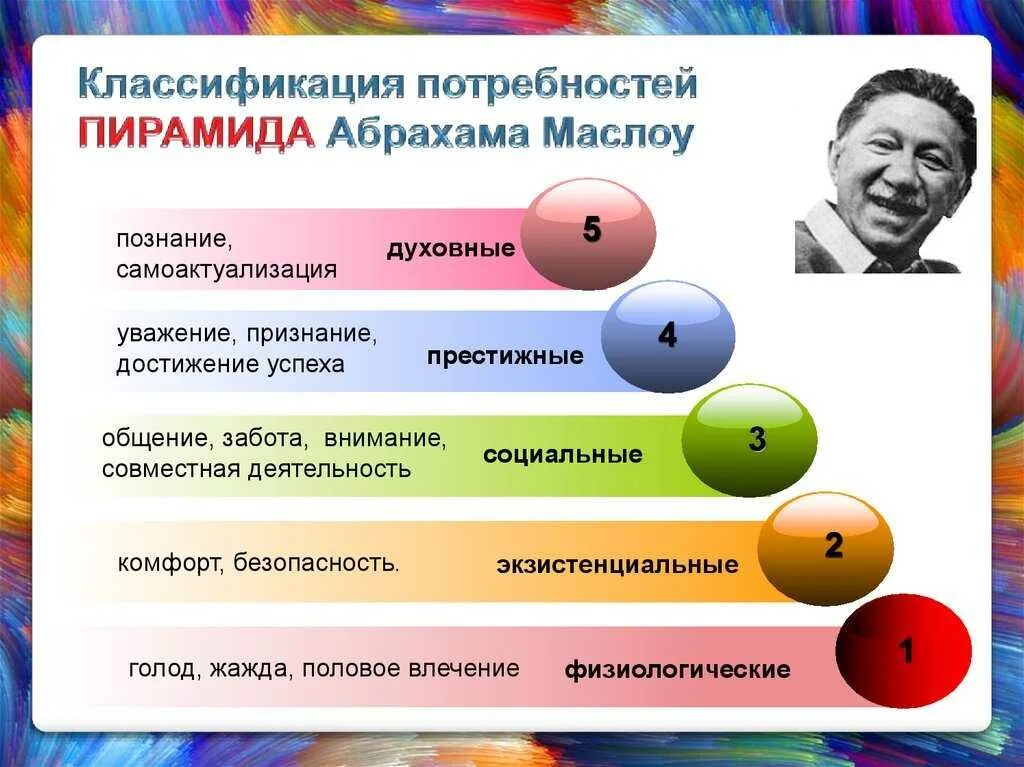 Классификация потребностей
ПИРАМИДА Абрахама Маслоу

познание, самоактуализация
духовные
5

уважение, признание, достижение успеха
престижные
4

общение, забота, внимание, совместная деятельность
социальные
3

комфорт, безопасность.
экзистенциальные
2

голод, жажда, половое влечение
физиологические
1